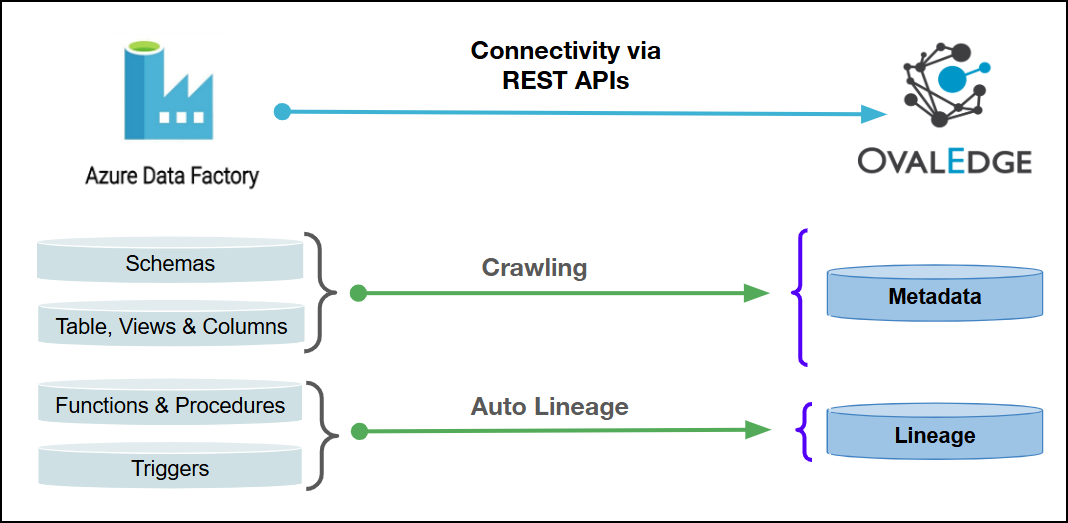 Azure Data Factory

Connectivity via REST APIs

OVALEDGE

Schemas

Table, Views & Columns

Crawling

Metadata

Functions & Procedures

Triggers

Auto Lineage

Lineage